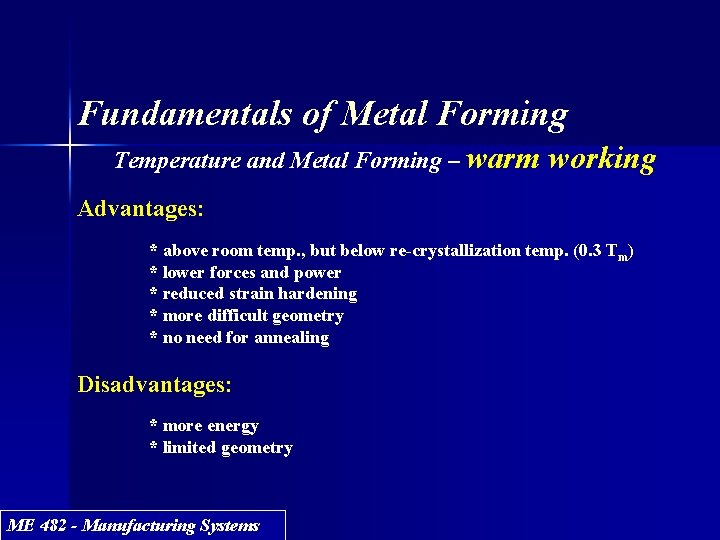 Fundamentals of Metal Forming

Temperature and Metal Forming – warm working

Advantages:

* above room temp., but below re-crystallization temp. (0.3 $T_m$)
* lower forces and power
* reduced strain hardening
* more difficult geometry
* no need for annealing

Disadvantages:

* more energy
* limited geometry

ME 482 - Manufacturing Systems